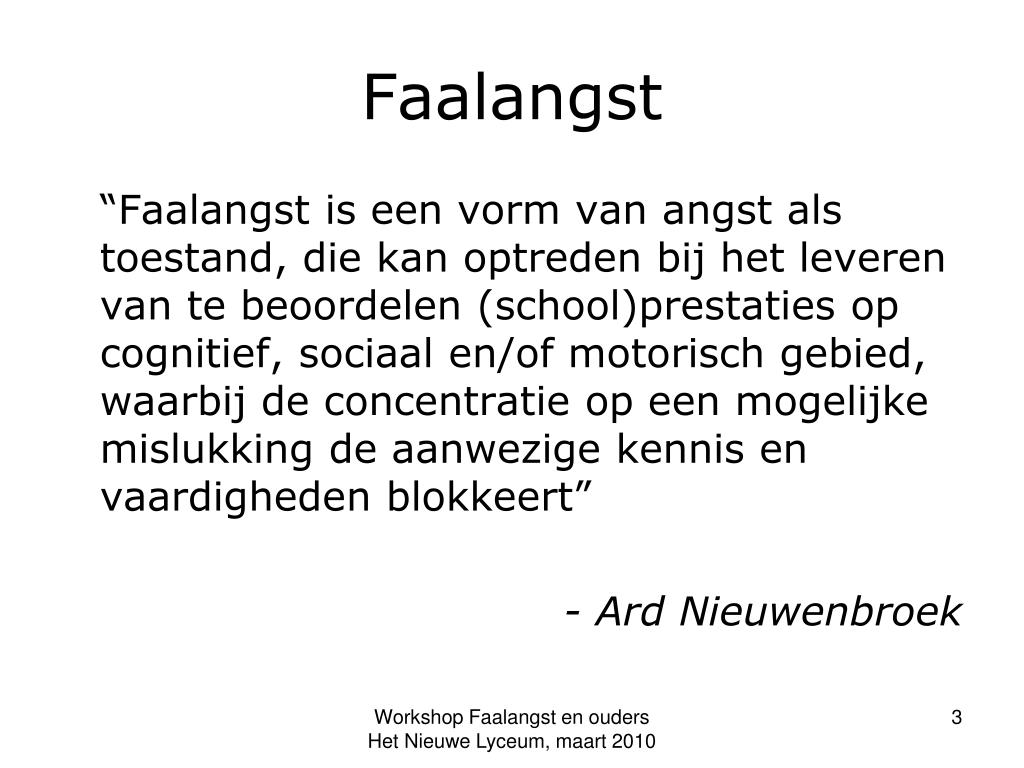 Faalangst

“Faalangst is een vorm van angst als toestand, die kan optreden bij het leveren van te beoordelen (school)prestaties op cognitief, sociaal en/of motorisch gebied, waarbij de concentratie op een mogelijke mislukking de aanwezige kennis en vaardigheden blokkeert”

- Ard Nieuwenbroek

Workshop Faalangst en ouders
Het Nieuwe Lyceum, maart 2010

3